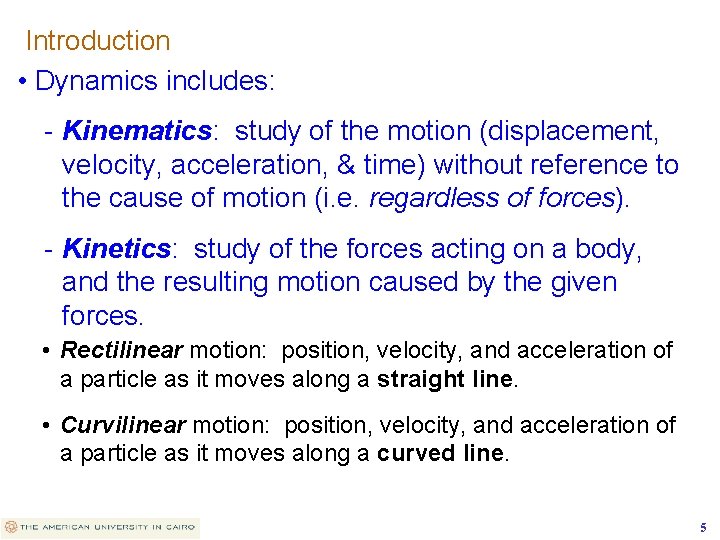 Introduction

• Dynamics includes:

- Kinematics: study of the motion (displacement, velocity, acceleration, & time) without reference to the cause of motion (i.e. regardless of forces).

- Kinetics: study of the forces acting on a body, and the resulting motion caused by the given forces.

• Rectilinear motion: position, velocity, and acceleration of a particle as it moves along a straight line.

• Curvilinear motion: position, velocity, and acceleration of a particle as it moves along a curved line.

THE AMERICAN UNIVERSITY IN CAIRO

5